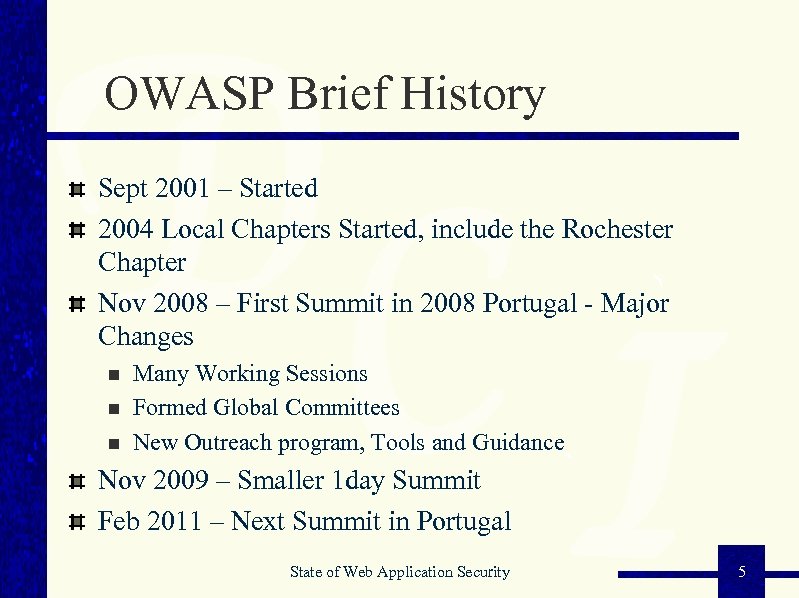 OWASP Brief History

Sept 2001 – Started

2004 Local Chapters Started, include the Rochester Chapter

Nov 2008 – First Summit in 2008 Portugal - Major Changes

Many Working Sessions

Formed Global Committees

New Outreach program, Tools and Guidance

Nov 2009 – Smaller 1day Summit

Feb 2011 – Next Summit in Portugal

State of Web Application Security

5